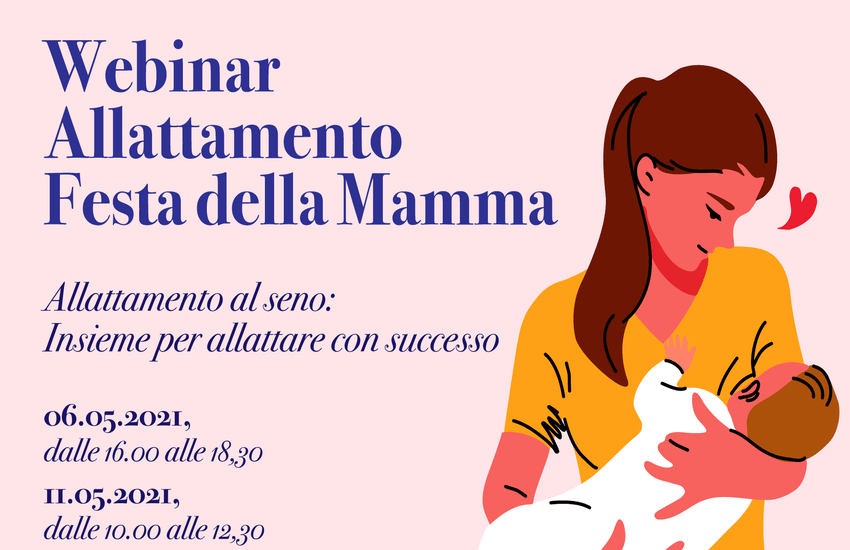 Webinar
Allattamento
Festa della Mamma

Allattamento al seno:
Insieme per allattare con successo

06.05.2021,
dalle 16.00 alle 18,30

11.05.2021,
dalle 10.00 alle 12,30